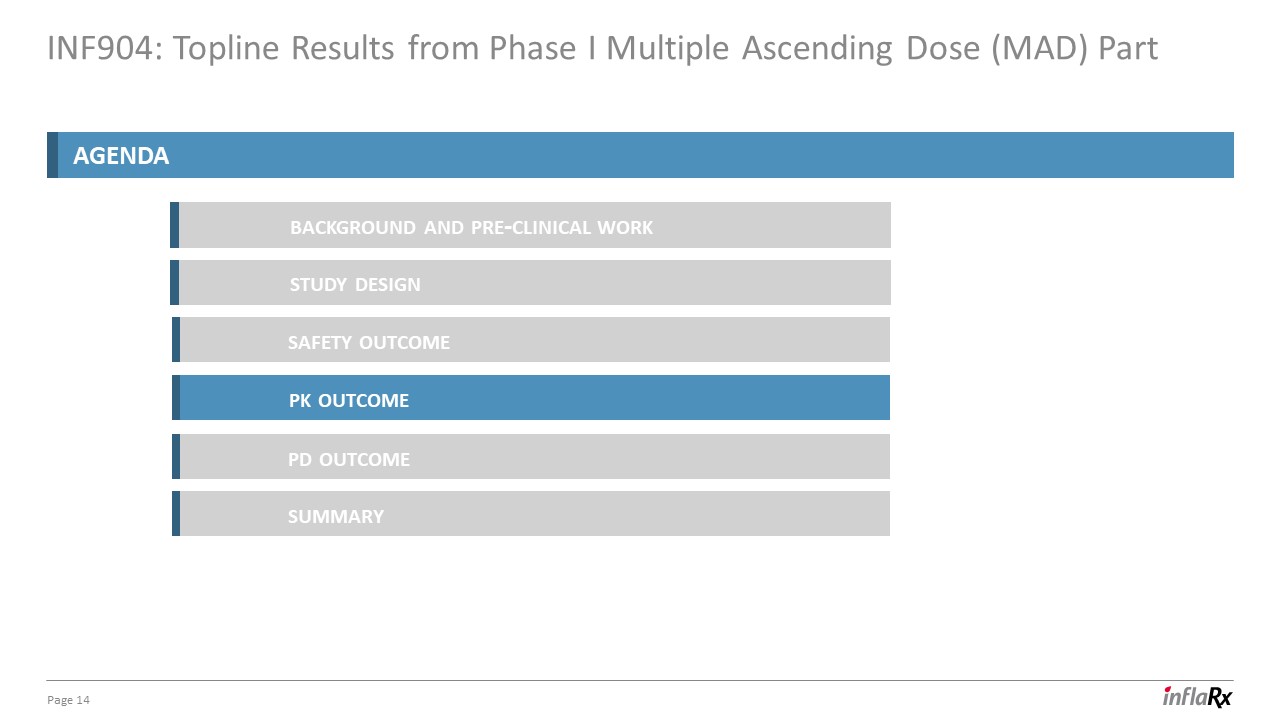 INF904: Topline Results from Phase I Multiple Ascending Dose (MAD) Part

AGENDA

BACKGROUND AND PRE-CLINICAL WORK

STUDY DESIGN

SAFETY OUTCOME

PK OUTCOME

PD OUTCOME

SUMMARY

Page 14

inflaRx